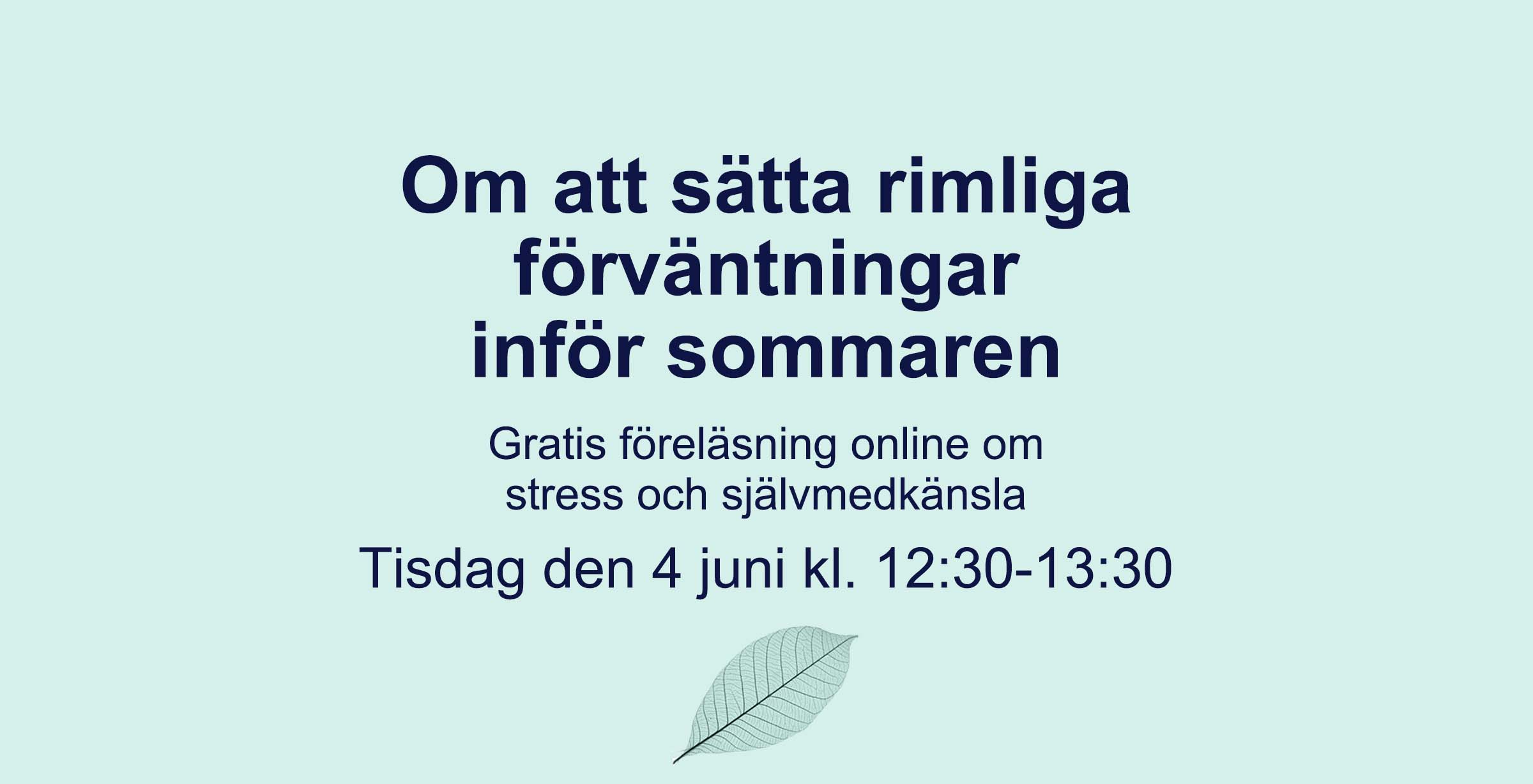 Om att sätta rimliga förväntningar inför sommaren

Gratis föreläsning online om stress och självmedkänsla

Tisdag den 4 juni kl. 12:30-13:30